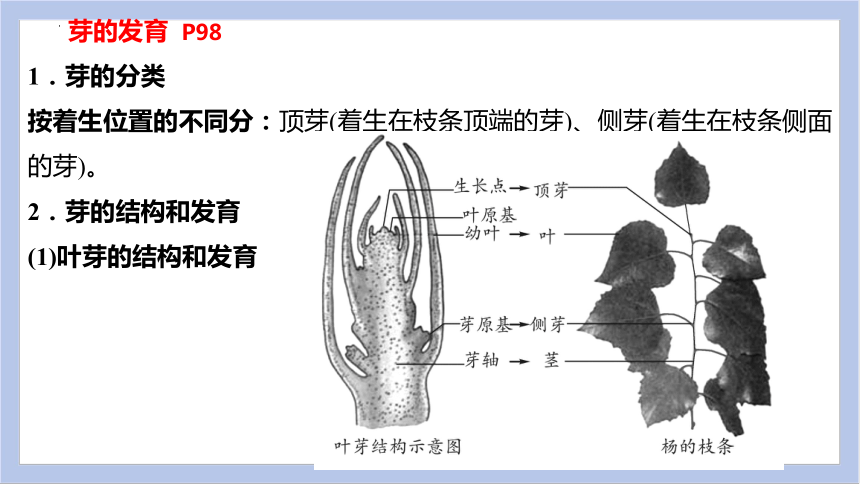 芽的发育 P98

1．芽的分类

按着生位置的不同分：顶芽(着生在枝条顶端的芽)、侧芽(着生在枝条侧面的芽)。

2．芽的结构和发育

(1)叶芽的结构和发育

生长点 → 顶芽
叶原基
幼叶 → 叶
芽原基 → 侧芽
芽轴 → 茎

叶芽结构示意图

杨的枝条